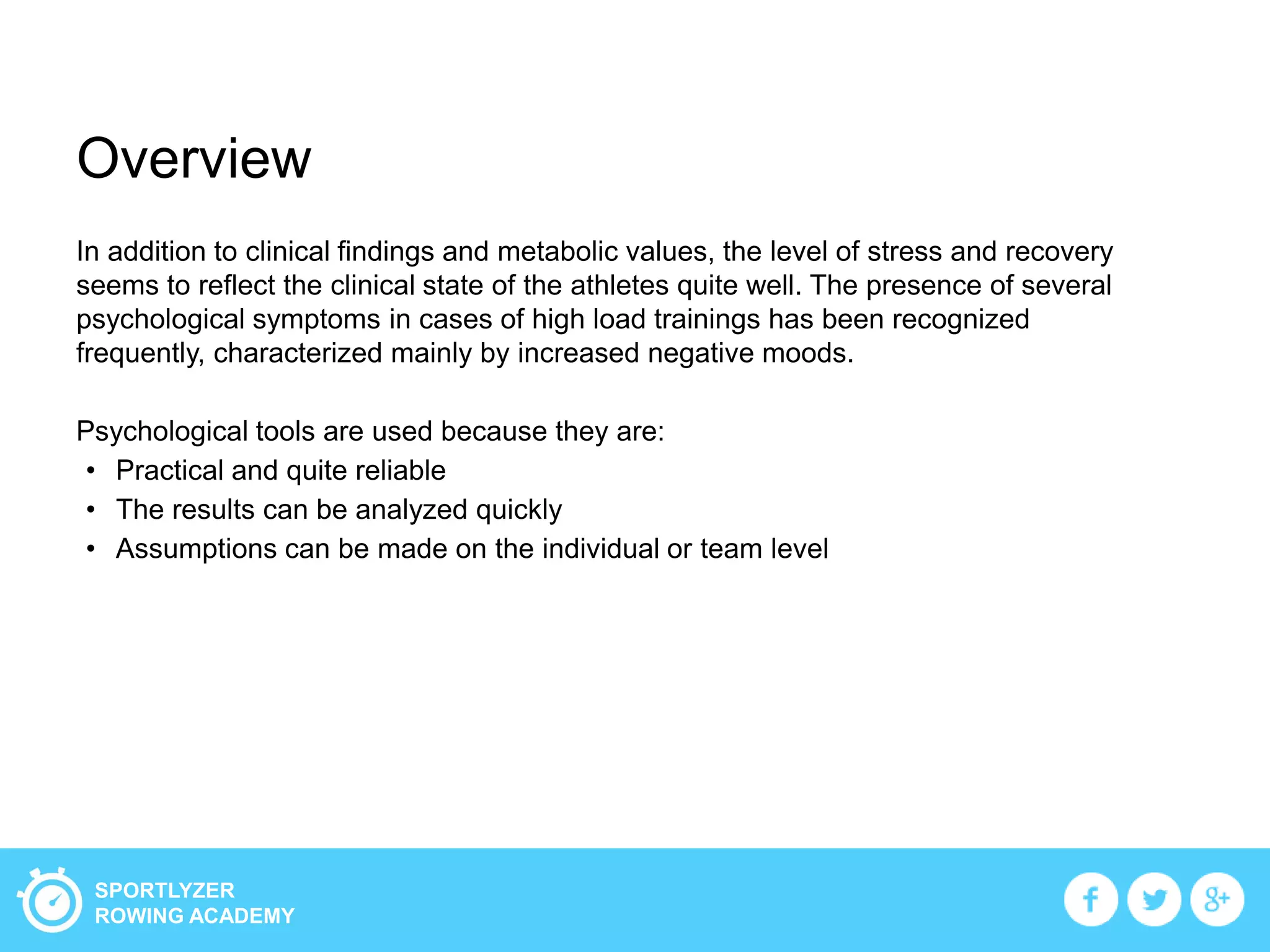 Overview

In addition to clinical findings and metabolic values, the level of stress and recovery seems to reflect the clinical state of the athletes quite well. The presence of several psychological symptoms in cases of high load trainings has been recognized frequently, characterized mainly by increased negative moods.

Psychological tools are used because they are:
• Practical and quite reliable
• The results can be analyzed quickly
• Assumptions can be made on the individual or team level

SPORTLYZER
ROWING ACADEMY

f

g+